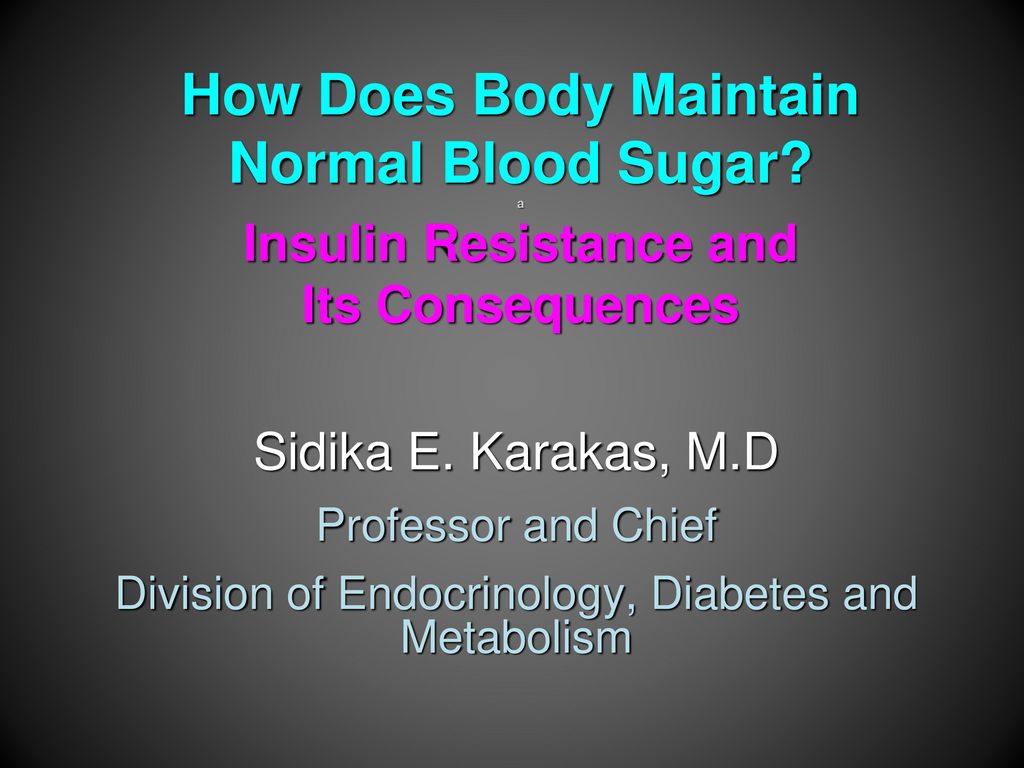 How Does Body Maintain Normal Blood Sugar?

a

Insulin Resistance and Its Consequences

Sidika E. Karakas, M.D

Professor and Chief

Division of Endocrinology, Diabetes and Metabolism